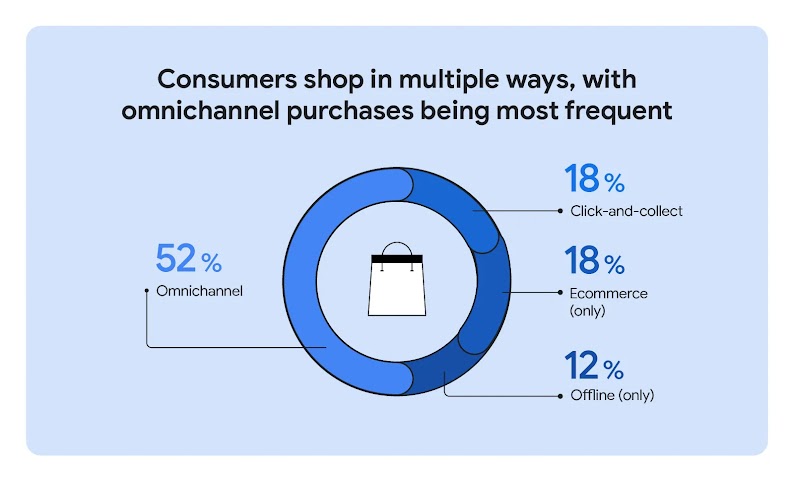 Consumers shop in multiple ways, with omnichannel purchases being most frequent

52 %
Omnichannel

18 %
Click-and-collect

18 %
Ecommerce (only)

12 %
Offline (only)